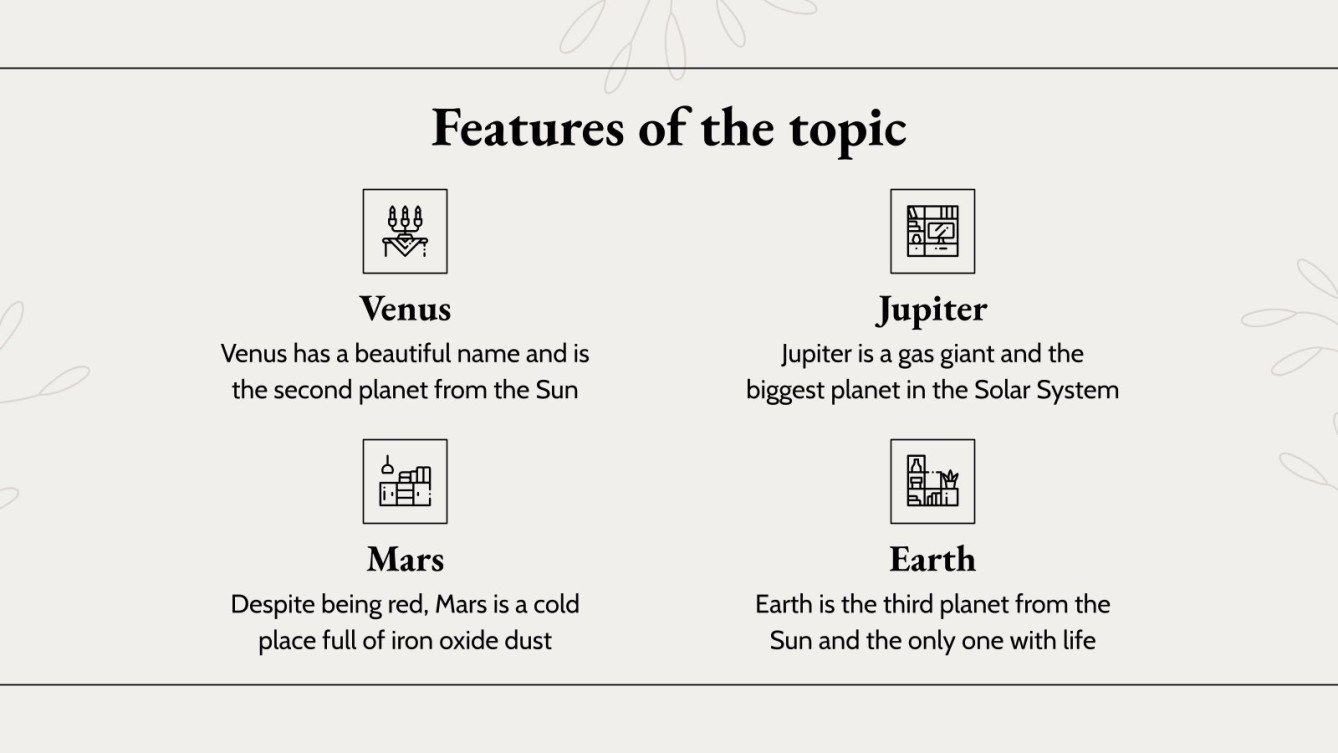 Features of the topic

Venus
Venus has a beautiful name and is the second planet from the Sun

Jupiter
Jupiter is a gas giant and the biggest planet in the Solar System

Mars
Despite being red, Mars is a cold place full of iron oxide dust

Earth
Earth is the third planet from the Sun and the only one with life